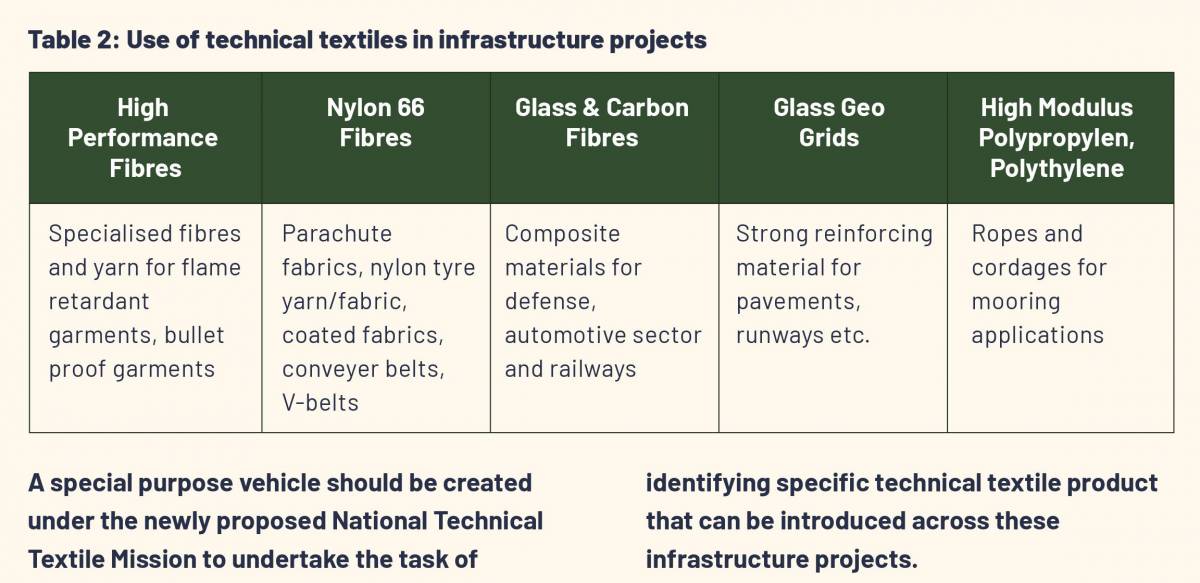 Table 2: Use of technical textiles in infrastructure projects

| High Performance Fibres | Nylon 66 Fibres | Glass & Carbon Fibres | Glass Geo Grids | High Modulus Polypropylen, Polythylene |
|---|---|---|---|---|
| Specialised fibres and yarn for flame retardant garments, bullet proof garments | Parachute fabrics, nylon tyre yarn/fabric, coated fabrics, conveyer belts, V-belts | Composite materials for defense, automotive sector and railways | Strong reinforcing material for pavements, runways etc. | Ropes and cordages for mooring applications |

A special purpose vehicle should be created under the newly proposed National Technical Textile Mission to undertake the task of

identifying specific technical textile product that can be introduced across these infrastructure projects.